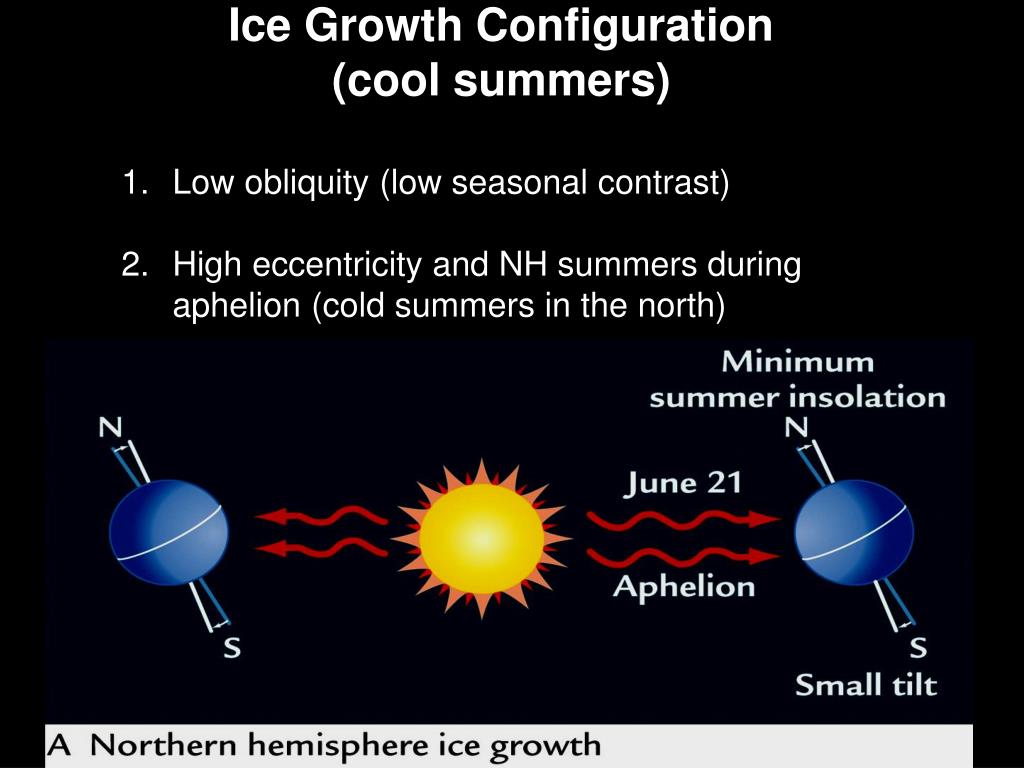 Ice Growth Configuration
(cool summers)

1. Low obliquity (low seasonal contrast)

2. High eccentricity and NH summers during aphelion (cold summers in the north)

N

S

Minimum summer insolation

N

June 21

Aphelion

S

Small tilt

A Northern hemisphere ice growth